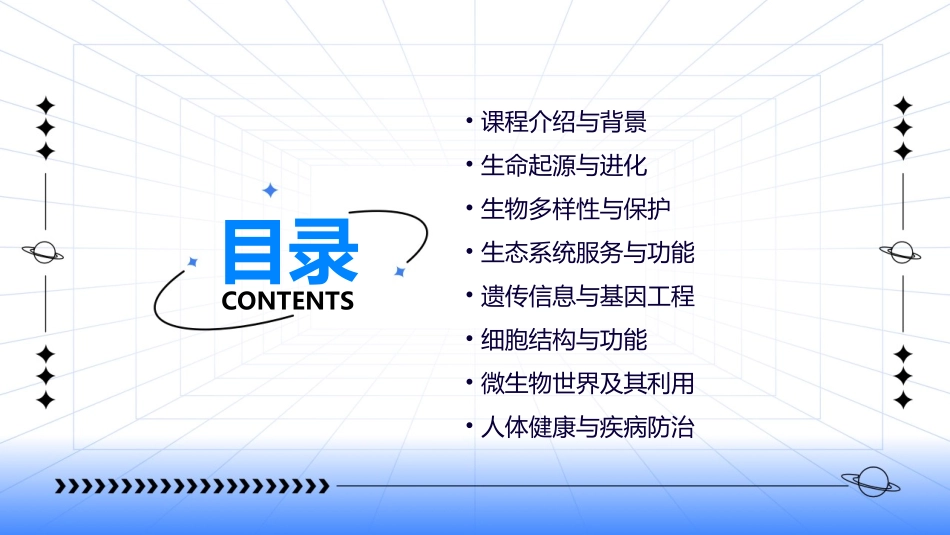 目录
CONTENTS

• 课程介绍与背景
• 生命起源与进化
• 生物多样性与保护
• 生态系统服务与功能
• 遗传信息与基因工程
• 细胞结构与功能
• 微生物世界及其利用
• 人体健康与疾病防治